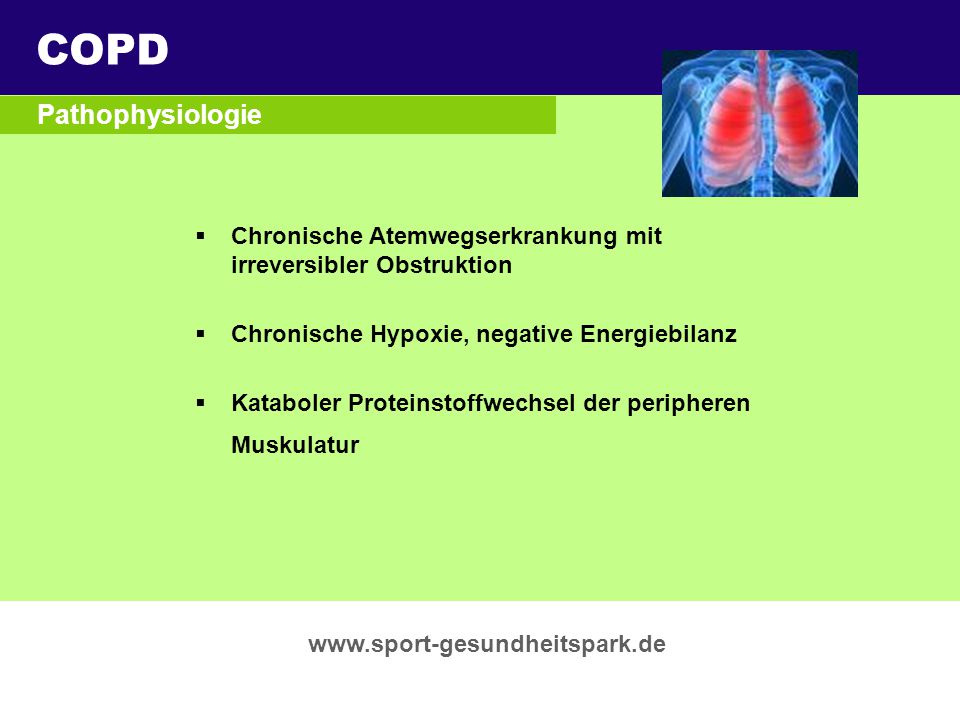 COPD

Pathophysiologie

▪ Chronische Atemwegserkrankung mit irreversibler Obstruktion

▪ Chronische Hypoxie, negative Energiebilanz

▪ Kataboler Proteinstoffwechsel der peripheren Muskulatur

www.sport-gesundheitspark.de